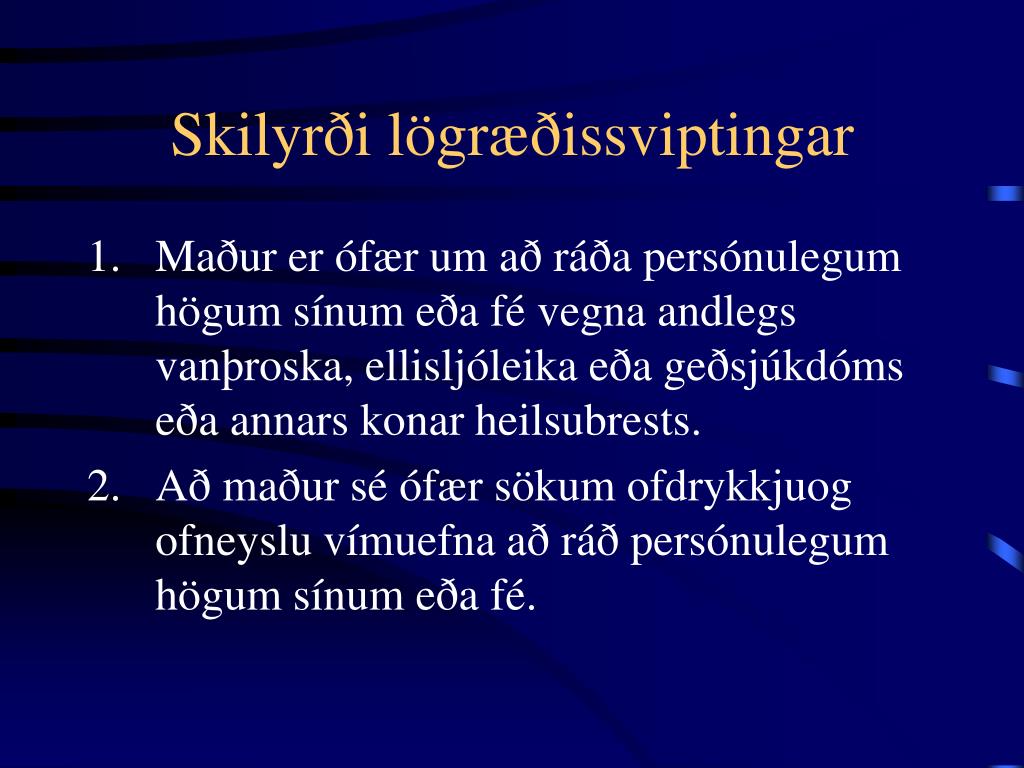 Skilyrði lögræðissviptingar

1. Maður er ófær um að ráða persónulegum högum sínum eða fé vegna andlegs vanþroska, ellisljóleika eða geðsjúkdóms eða annars konar heilsubrests.
2. Að maður sé ófær sökum ofdrykkjuog ofneyslu vímuefna að ráð persónulegum högum sínum eða fé.